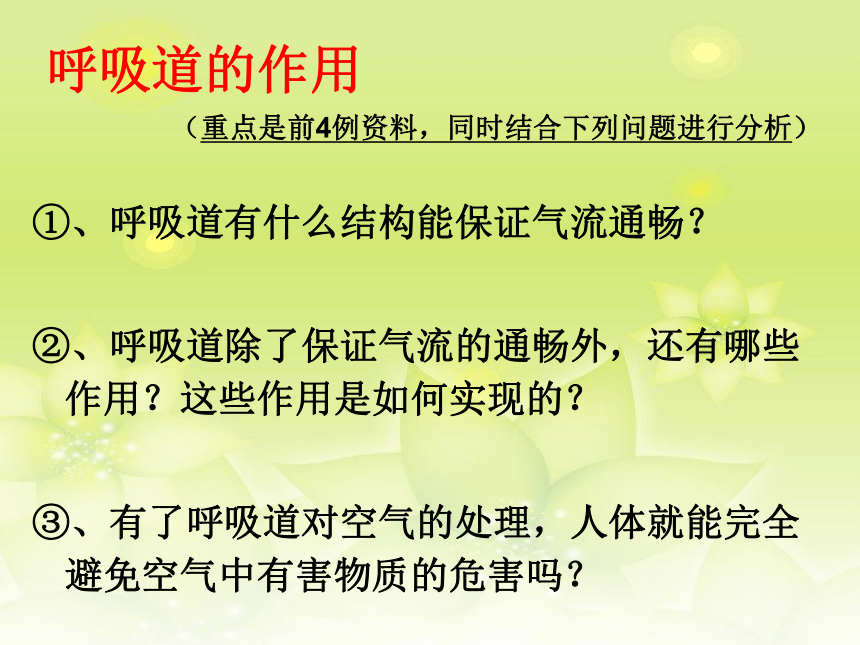 呼吸道的作用

（重点是前4例资料，同时结合下列问题进行分析）

①、呼吸道有什么结构能保证气流通畅？

②、呼吸道除了保证气流的通畅外，还有哪些作用？这些作用是如何实现的？

③、有了呼吸道对空气的处理，人体就能完全避免空气中有害物质的危害吗？